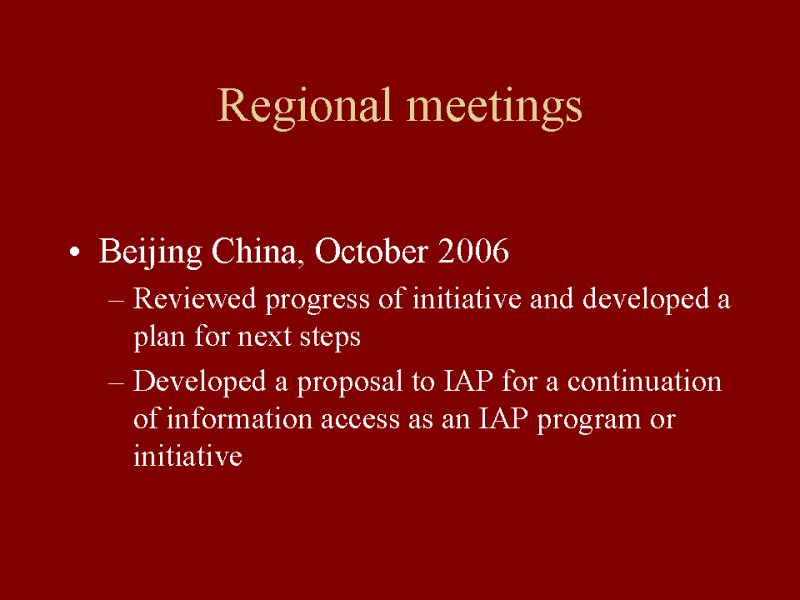 Regional meetings

• Beijing China, October 2006
– Reviewed progress of initiative and developed a plan for next steps
– Developed a proposal to IAP for a continuation of information access as an IAP program or initiative